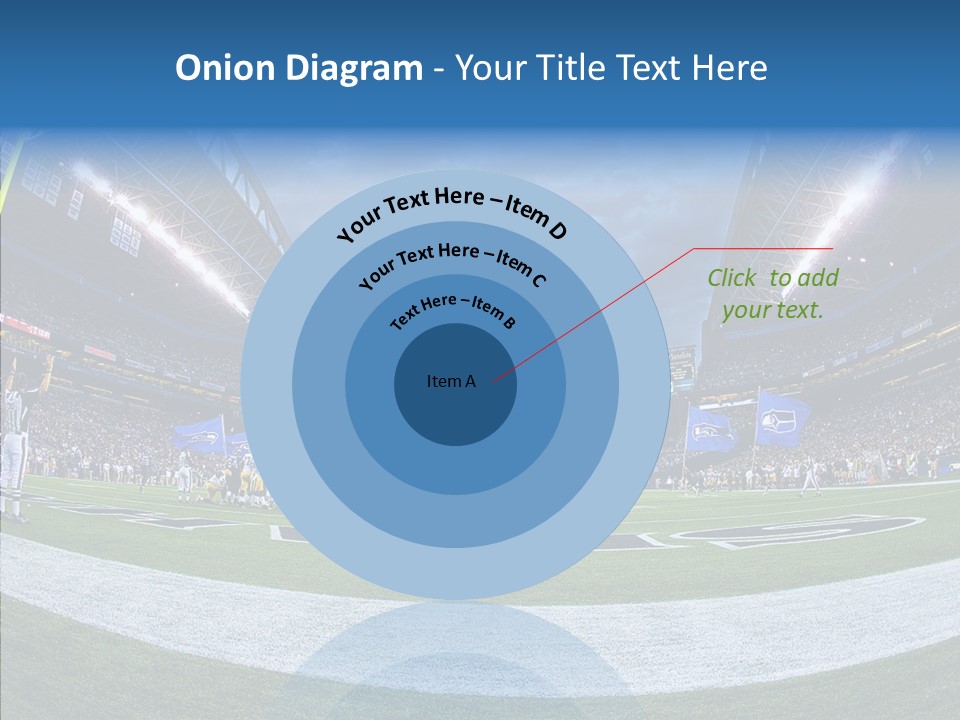 Onion Diagram - Your Title Text Here

Your Text Here – Item D

Your Text Here – Item C

Text Here – Item B

Item A

Click to add your text.